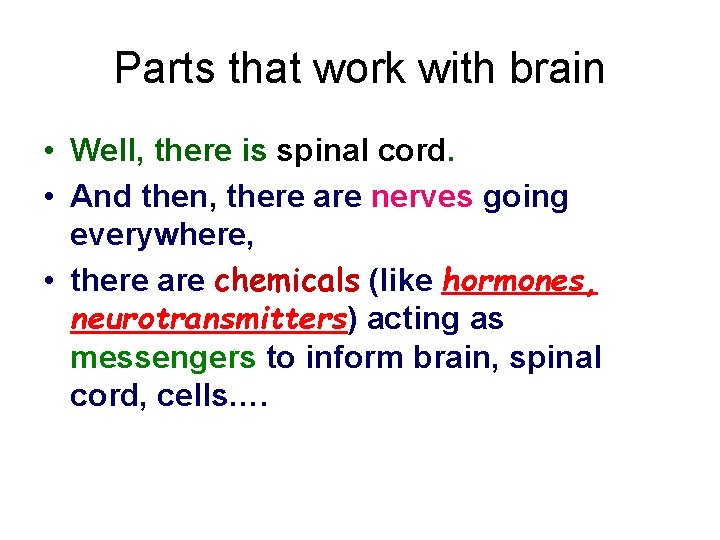 Parts that work with brain

• Well, there is spinal cord.

• And then, there are nerves going everywhere,

• there are chemicals (like hormones, neurotransmitters) acting as messengers to inform brain, spinal cord, cells….